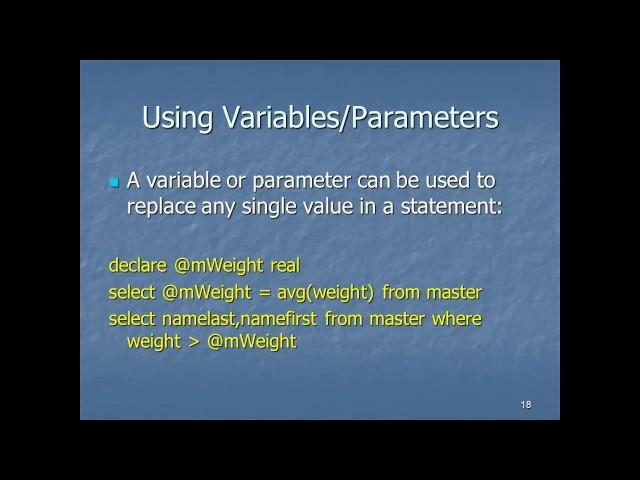 Using Variables/Parameters

A variable or parameter can be used to replace any single value in a statement:

declare @mWeight real
select @mWeight = avg(weight) from master
select namelast,namefirst from master where weight > @mWeight

18